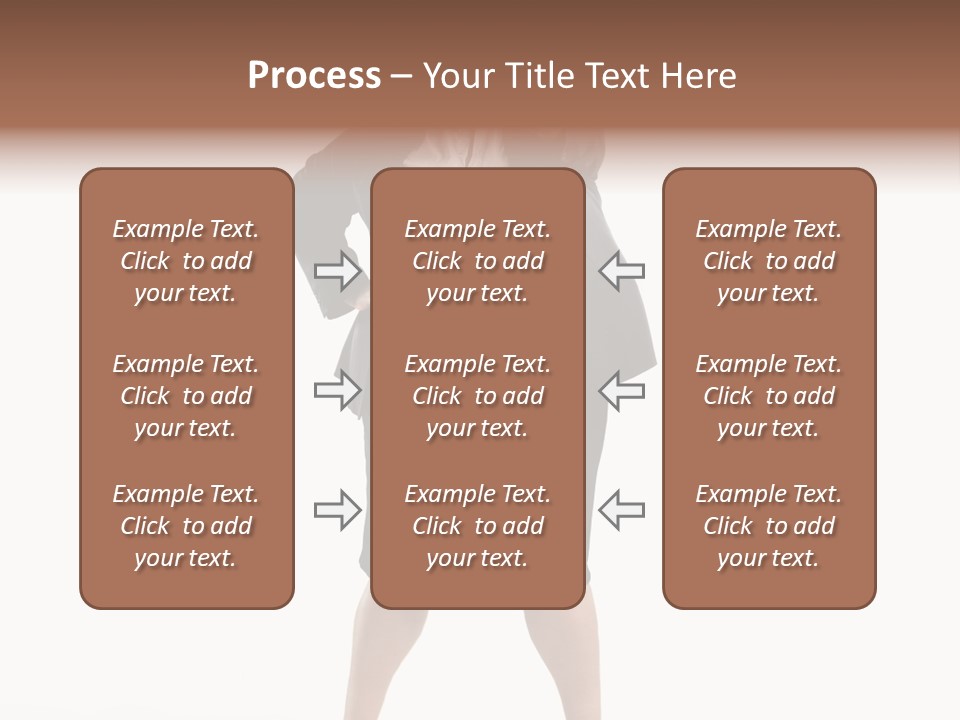 Process – Your Title Text Here

Example Text. Click to add your text.

Example Text. Click to add your text.

Example Text. Click to add your text.

Example Text. Click to add your text.

Example Text. Click to add your text.

Example Text. Click to add your text.

Example Text. Click to add your text.

Example Text. Click to add your text.

Example Text. Click to add your text.